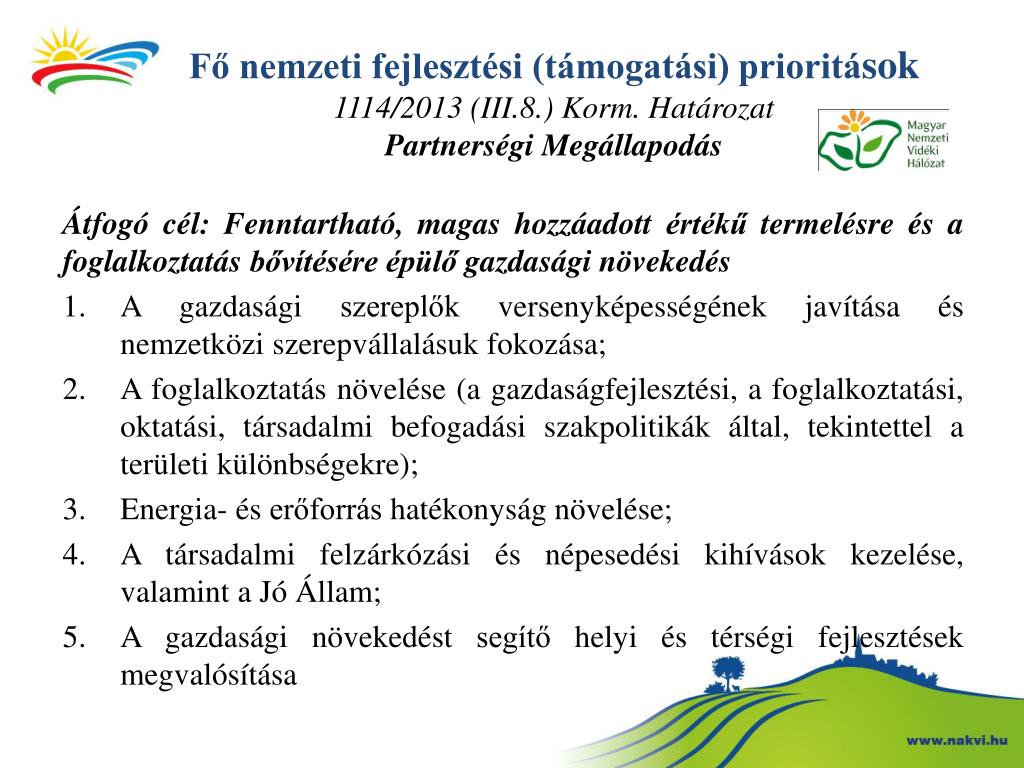 Fő nemzeti fejlesztési (támogatási) prioritások
1114/2013 (III.8.) Korm. Határozat
Partnerségi Megállapodás

Magyar Nemzeti Vidéki Hálózat

Átfogó cél: Fenntartható, magas hozzáadott értékű termelésre és a foglalkoztatás bővítésére épülő gazdasági növekedés

1. A gazdasági szereplők versenyképességének javítása és nemzetközi szerepvállalásuk fokozása;
2. A foglalkoztatás növelése (a gazdaságfejlesztési, a foglalkoztatási, oktatási, társadalmi befogadási szakpolitikák által, tekintettel a területi különbségekre);
3. Energia- és erőforrás hatékonyság növelése;
4. A társadalmi felzárkózási és népesedési kihívások kezelése, valamint a Jó Állam;
5. A gazdasági növekedést segítő helyi és térségi fejlesztések megvalósítása

www.nakvi.hu